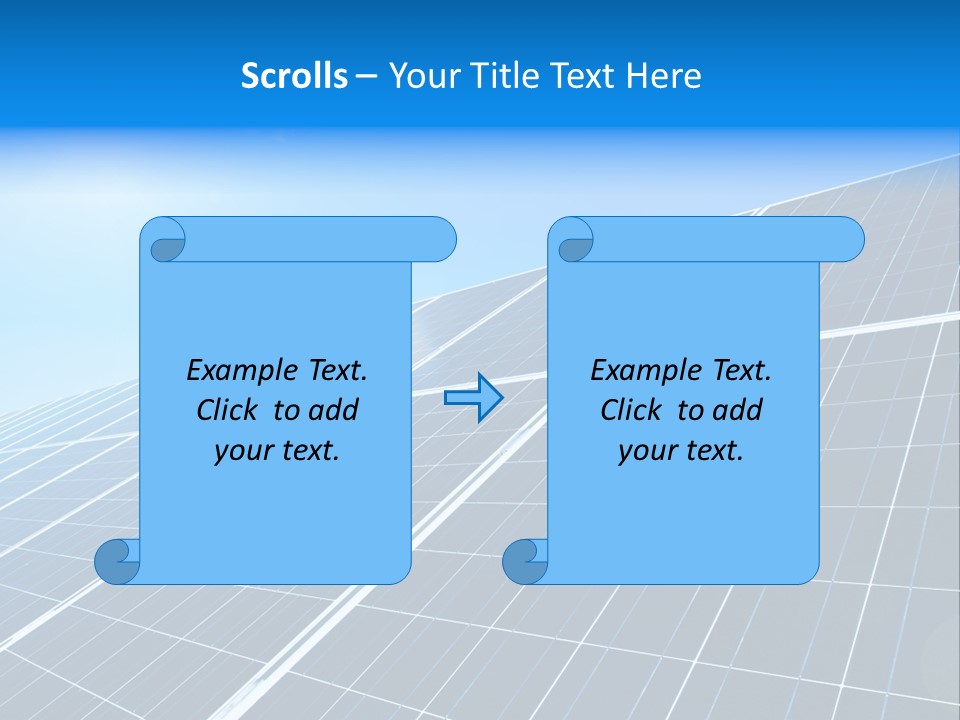 Scrolls – Your Title Text Here

Example Text. Click to add your text.

Example Text. Click to add your text.